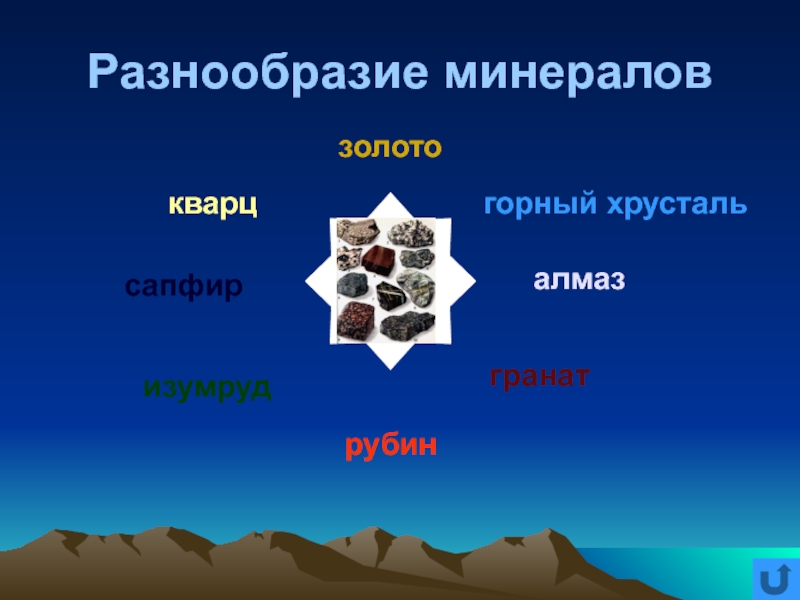 Разнообразие минералов

золото

кварц

горный хрусталь

сапфир

алмаз

изумруд

гранат

рубин